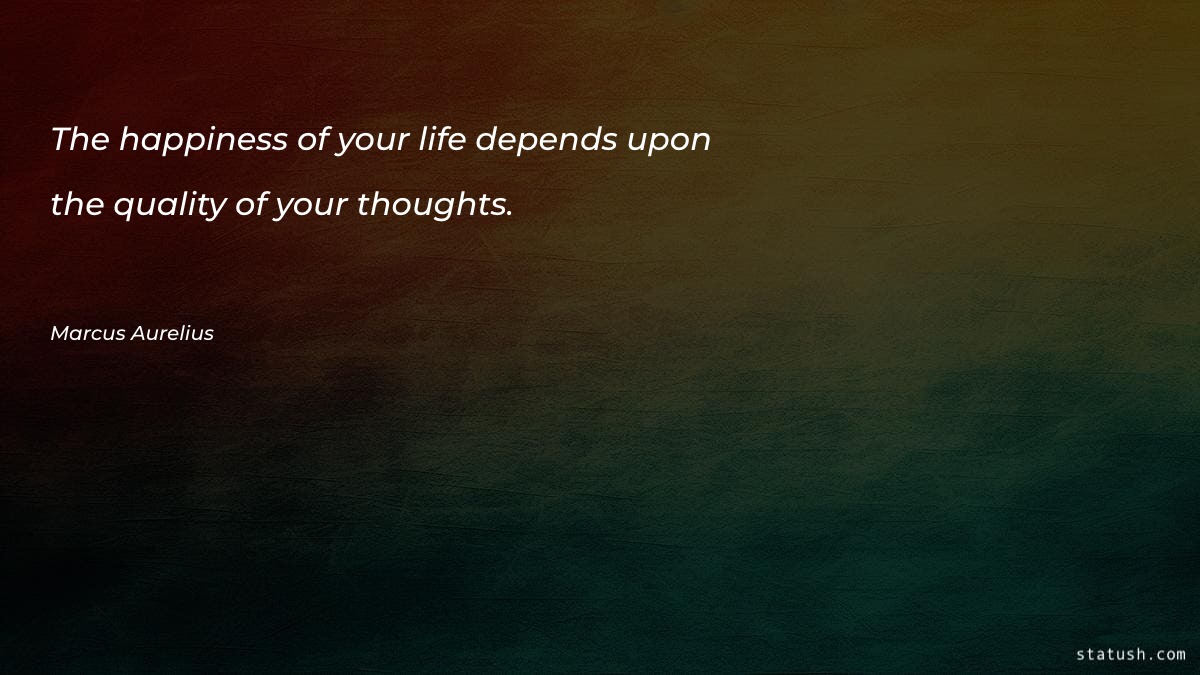 The happiness of your life depends upon the quality of your thoughts.

Marcus Aurelius

statush.com